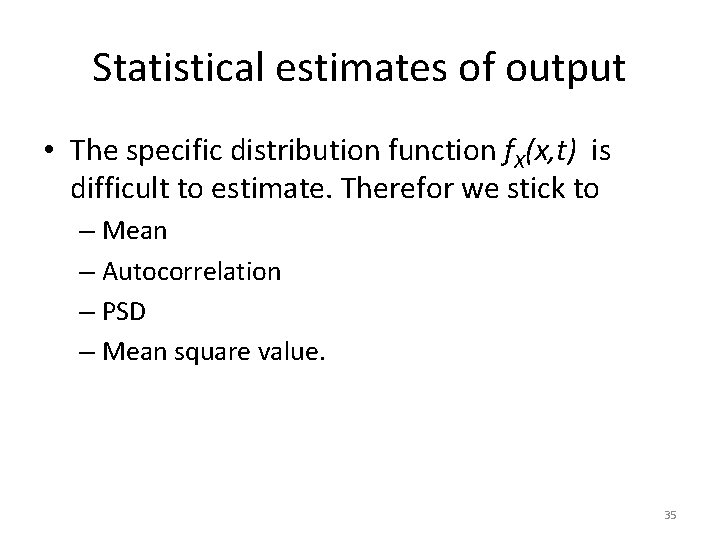 Statistical estimates of output

• The specific distribution function $f_X(x,t)$ is difficult to estimate. Therefor we stick to
– Mean
– Autocorrelation
– PSD
– Mean square value.

35